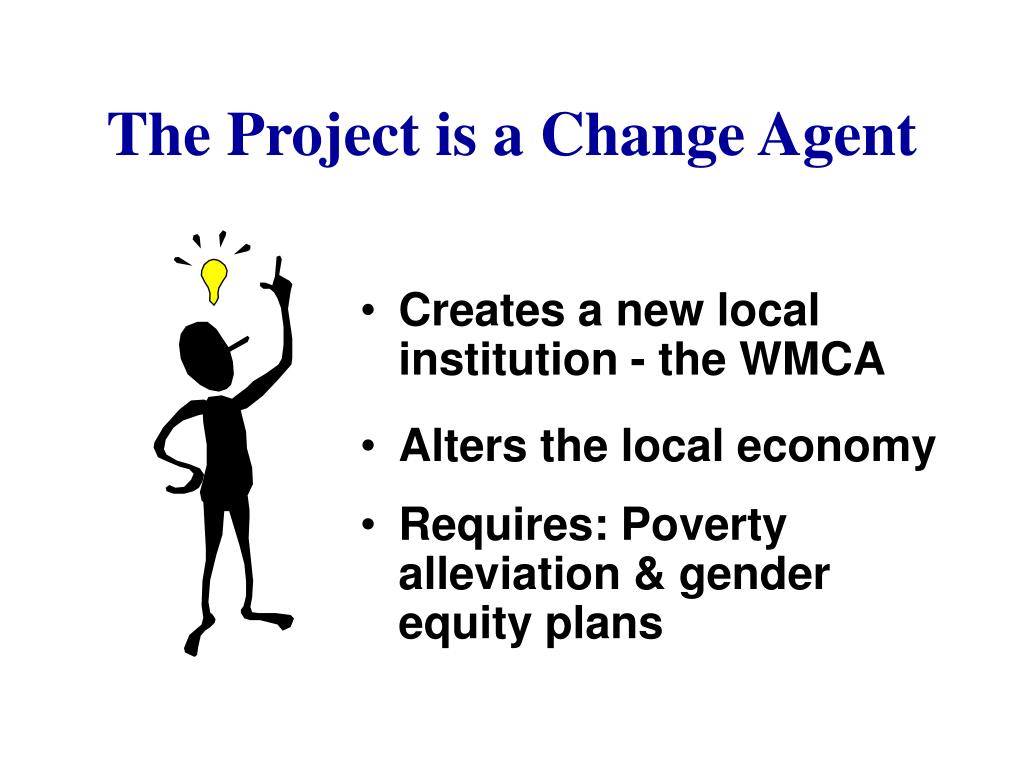 The Project is a Change Agent

• Creates a new local institution - the WMCA
• Alters the local economy
• Requires: Poverty alleviation & gender equity plans